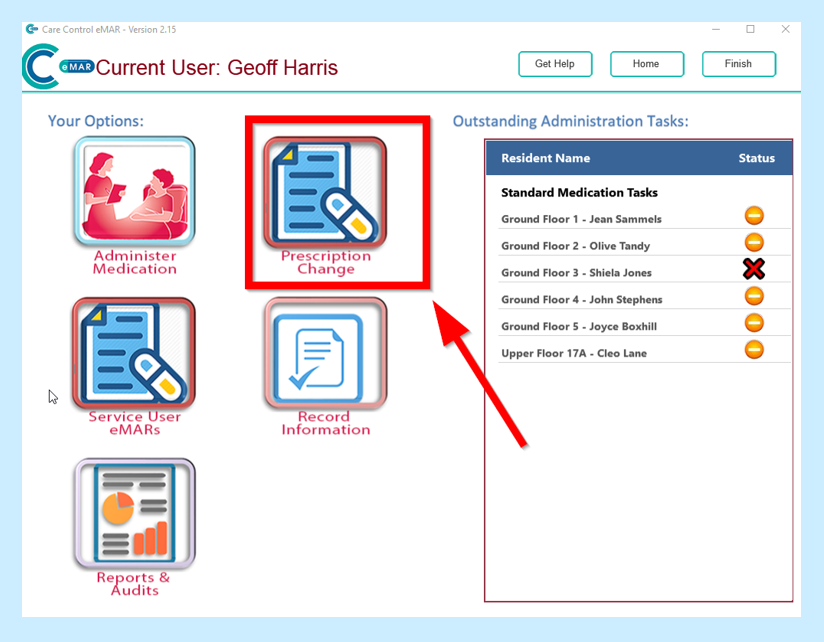 Care Control eMAR - Version 2.15

eMAR Current User: Geoff Harris

Get Help
Home
Finish

Your Options:

Administer Medication

Prescription Change

Service User eMARs

Record Information

Reports & Audits

Outstanding Administration Tasks:

| Resident Name | Status |
|---|---|
| Standard Medication Tasks | |
| Ground Floor 1 - Jean Sammels | |
| Ground Floor 2 - Olive Tandy | |
| Ground Floor 3 - Shiela Jones | |
| Ground Floor 4 - John Stephens | |
| Ground Floor 5 - Joyce Boxhill | |
| Upper Floor 17A - Cleo Lane | |